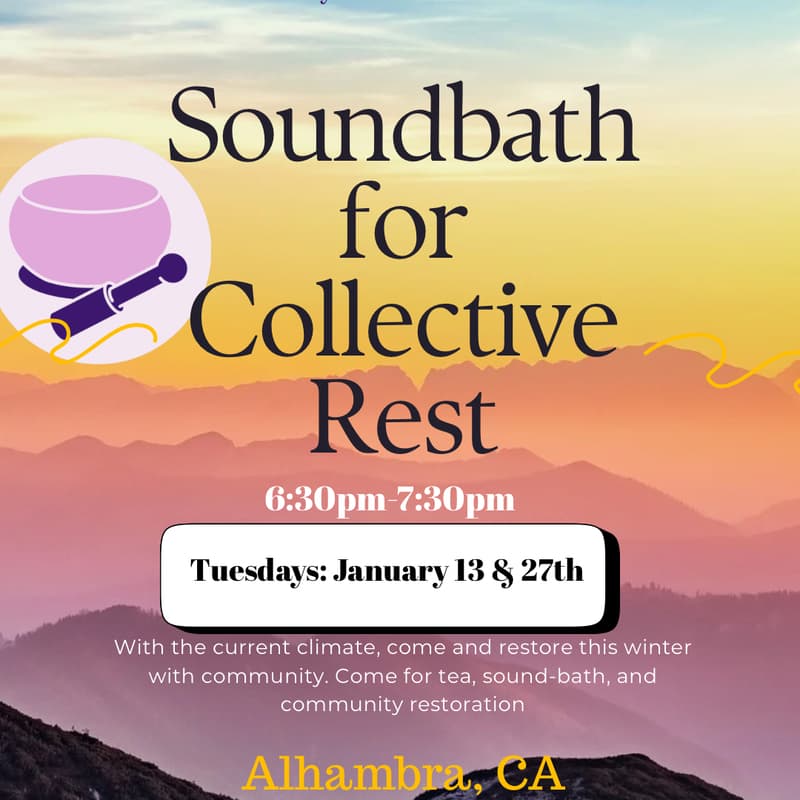 Soundbath for Collective Rest

6:30pm-7:30pm

Tuesdays: January 13 & 27th

With the current climate, come and restore this winter with community. Come for tea, sound-bath, and community restoration

Alhambra, CA